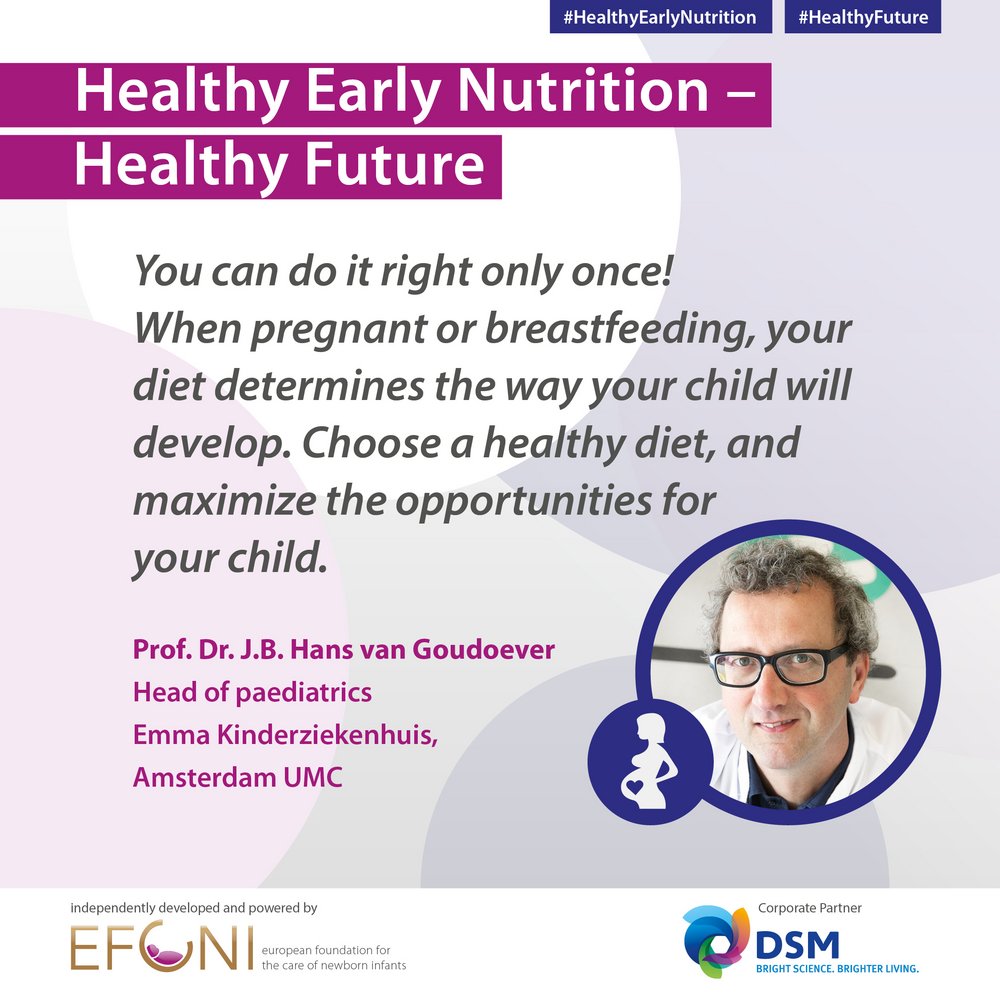 #HealthyEarlyNutrition #HealthyFuture

Healthy Early Nutrition – Healthy Future

You can do it right only once! When pregnant or breastfeeding, your diet determines the way your child will develop. Choose a healthy diet, and maximize the opportunities for your child.

Prof. Dr. J.B. Hans van Goudoever
Head of paediatrics
Emma Kinderziekenhuis,
Amsterdam UMC

independently developed and powered by
EFCNI european foundation for the care of newborn infants

Corporate Partner
DSM
BRIGHT SCIENCE. BRIGHTER LIVING.